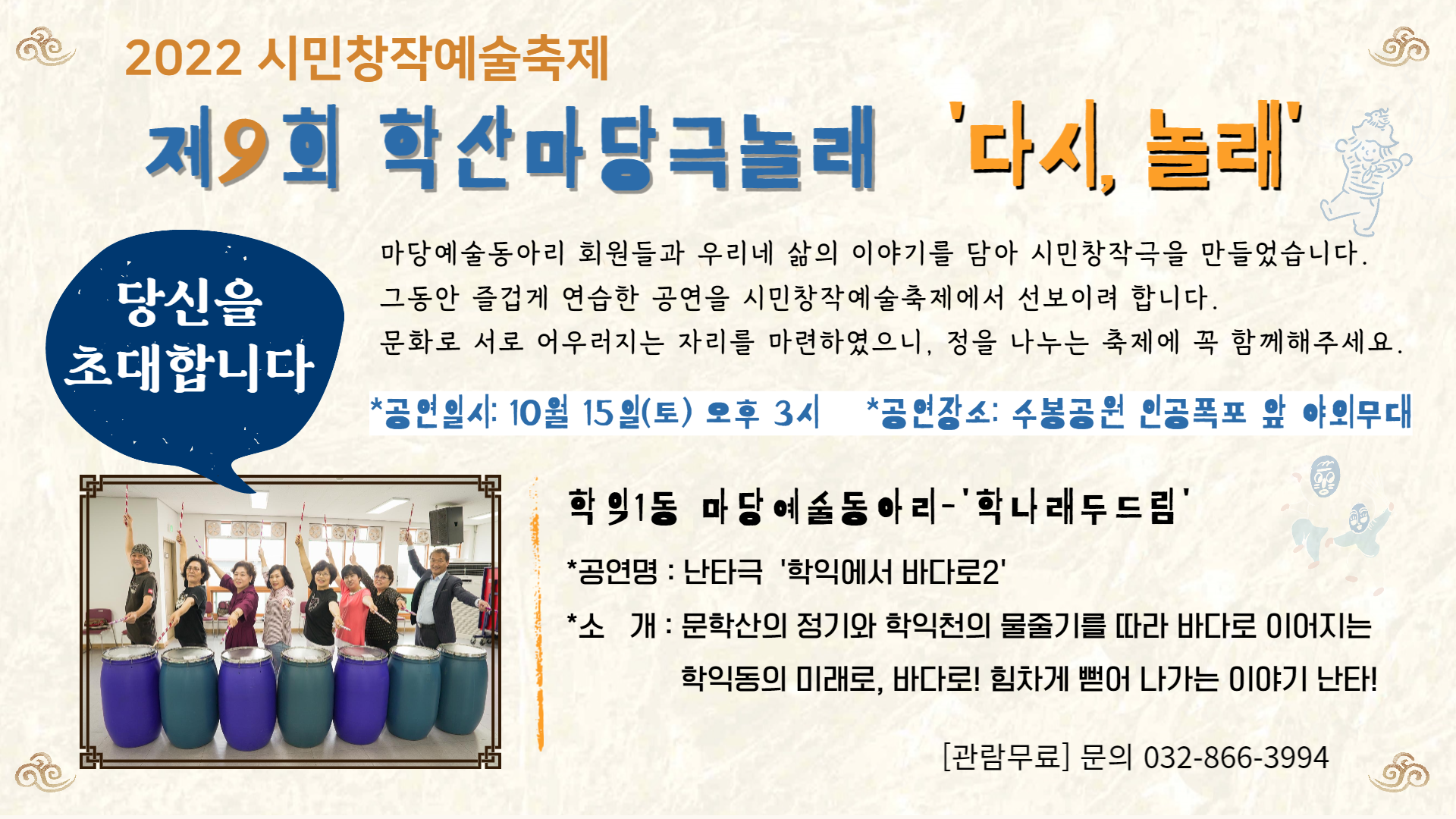 2022 시민창작예술축제

제9회 학산마당극놀래 '다시, 놀래'

당신을 초대합니다

마당예술동아리 회원들과 우리네 삶의 이야기를 담아 시민창작극을 만들었습니다.
그동안 즐겁게 연습한 공연을 시민창작예술축제에서 선보이려 합니다.
문화로 서로 어우러지는 자리를 마련하였으니, 정을 나누는 축제에 꼭 함께해주세요.

*공연일시: 10월 15일(토) 오후 3시 *공연장소: 수봉공원 인공폭포 앞 야외무대

학익1동 마당예술동아리-'학나래두드림'

*공연명 : 난타극 '학익에서 바다로2'

*소 개 : 문학산의 정기와 학익천의 물줄기를 따라 바다로 이어지는 학익동의 미래로, 바다로! 힘차게 뻗어 나가는 이야기 난타!

[관람무료] 문의 032-866-3994